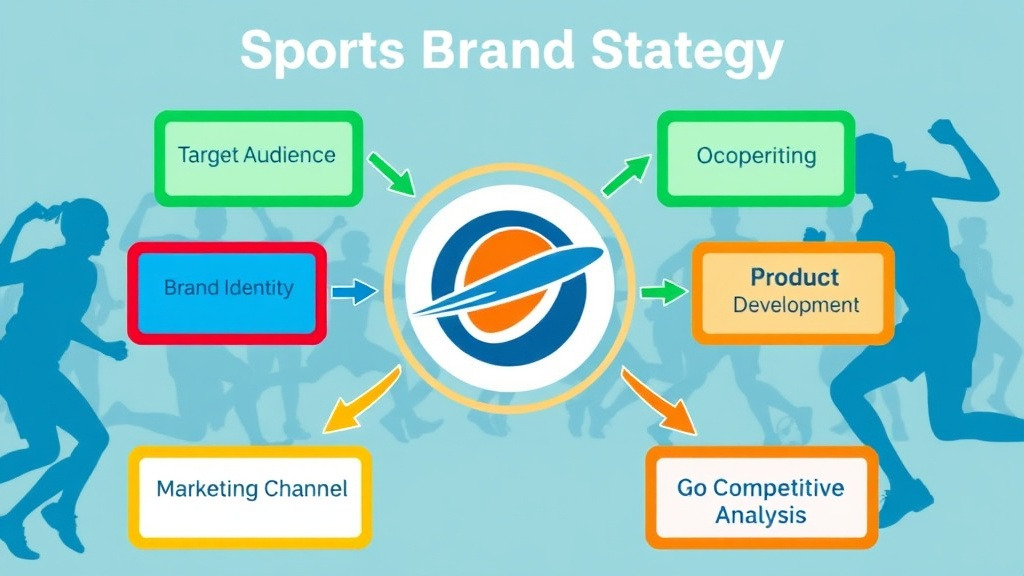 Sports Brand Stategy

Target Audience

Brand Identity

Marketing Channel

Ocoperiting

Product Development

Go Competitive Analysis